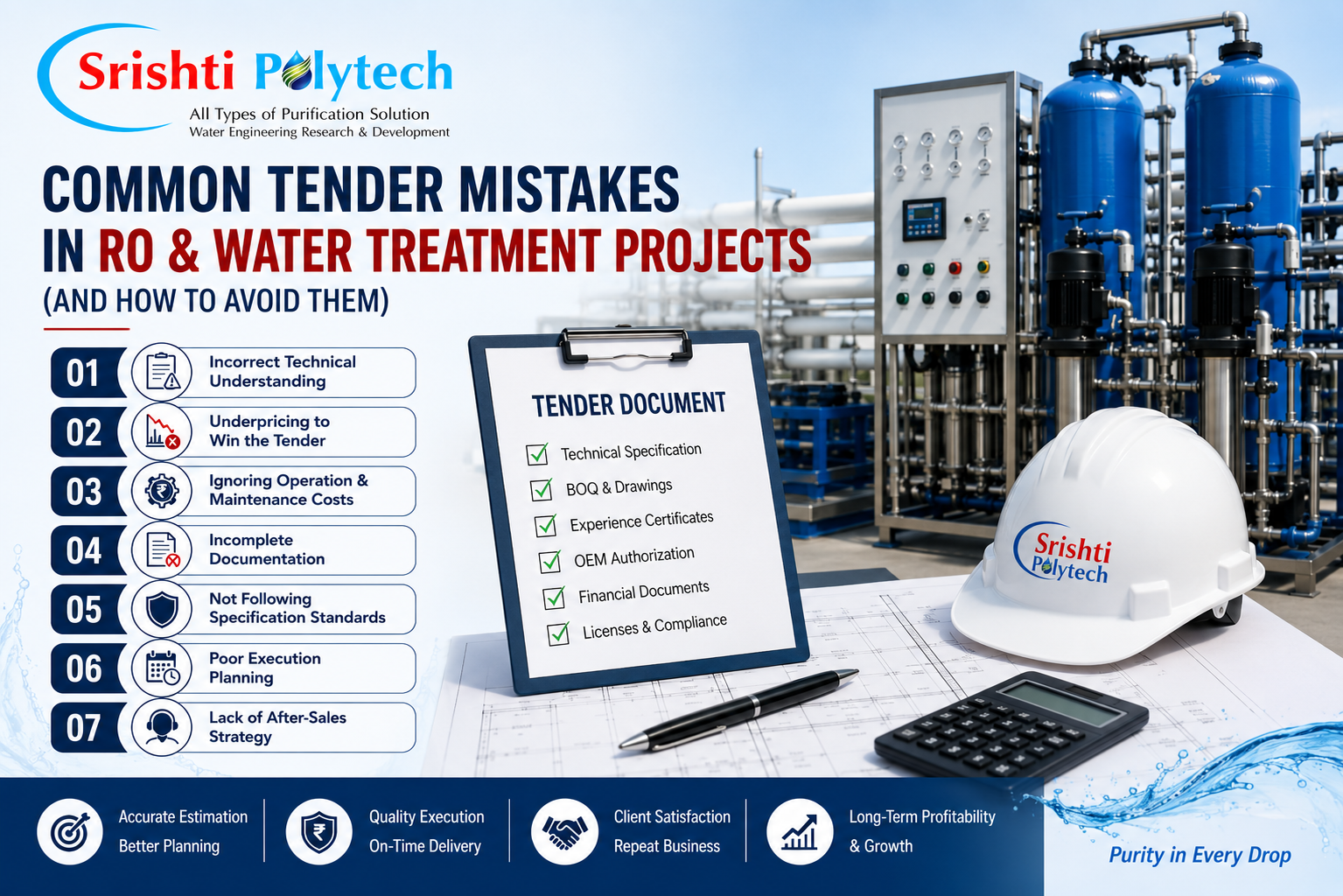 Srishti Polytech
All Types of Purification Solution
Water Engineering Research & Development

COMMON TENDER MISTAKES IN RO & WATER TREATMENT PROJECTS
(AND HOW TO AVOID THEM)

01 Incorrect Technical Understanding
02 Underpricing to Win the Tender
03 Ignoring Operation & Maintenance Costs
04 Incomplete Documentation
05 Not Following Specification Standards
06 Poor Execution Planning
07 Lack of After-Sales Strategy

TENDER DOCUMENT
Technical Specification
BOQ & Drawings
Experience Certificates
OEM Authorization
Financial Documents
Licenses & Compliance

Srishti Polytech

Accurate Estimation
Better Planning

Quality Execution
On-Time Delivery

Client Satisfaction
Repeat Business

Long-Term Profitability
& Growth

Purity in Every Drop